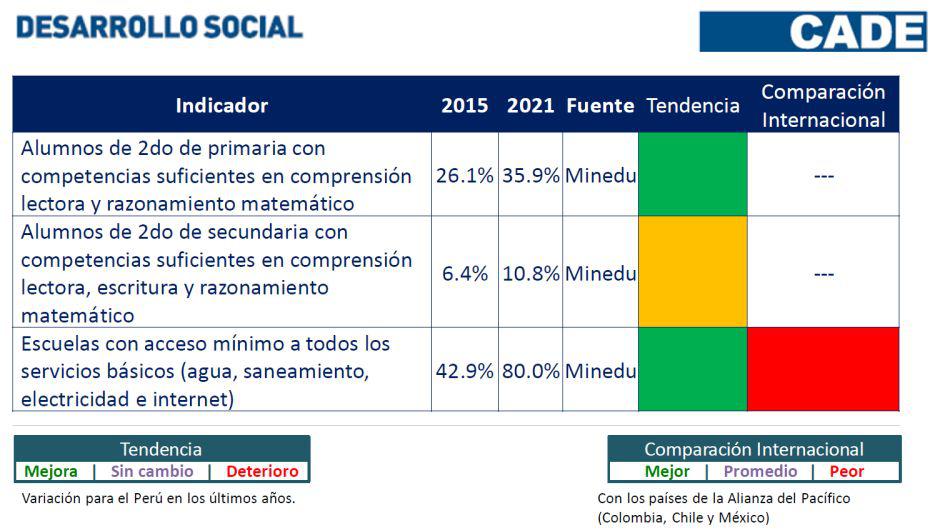 DESARROLLO SOCIAL

CADE

| Indicador | 2015 | 2021 | Fuente | Tendencia | Comparación Internacional |
|---|---|---|---|---|---|
| Alumnos de 2do de primaria con competencias suficientes en comprensión lectora y razonamiento matemático | 26.1% | 35.9% | Minedu | | --- |
| Alumnos de 2do de secundaria con competencias suficientes en comprensión lectora, escritura y razonamiento matemático | 6.4% | 10.8% | Minedu | | --- |
| Escuelas con acceso mínimo a todos los servicios básicos (agua, saneamiento, electricidad e internet) | 42.9% | 80.0% | Minedu | | |

Tendencia
Mejora | Sin cambio | Deterioro

Variación para el Perú en los últimos años.

Comparación Internacional
Mejor | Promedio | Peor

Con los países de la Alianza del Pacífico (Colombia, Chile y México)